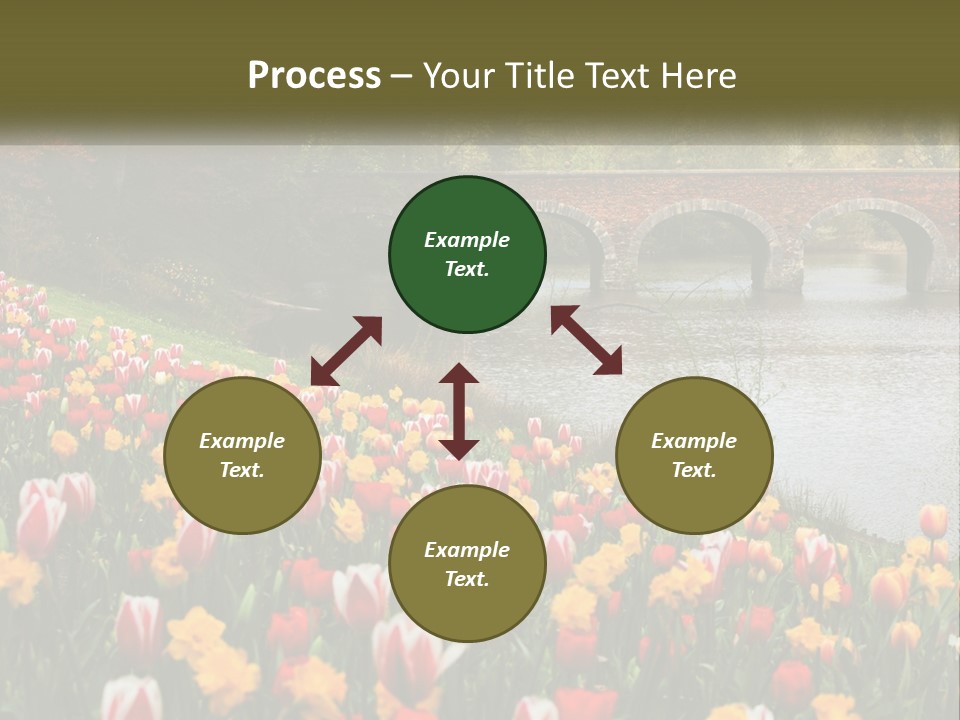 Process – Your Title Text Here

Example Text.

Example Text.

Example Text.

Example Text.